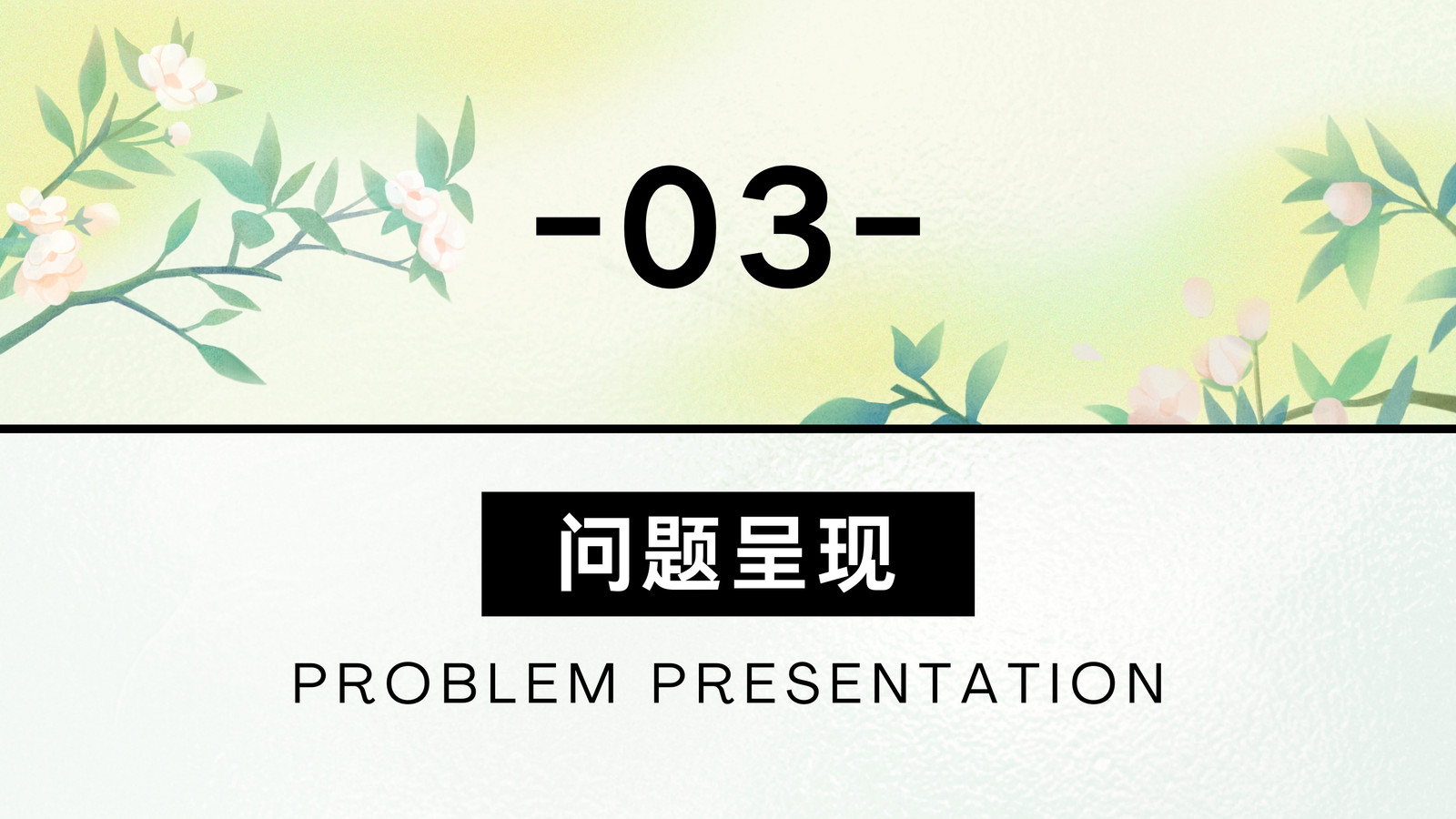 -03-

问题呈现

PROBLEM PRESENTATION